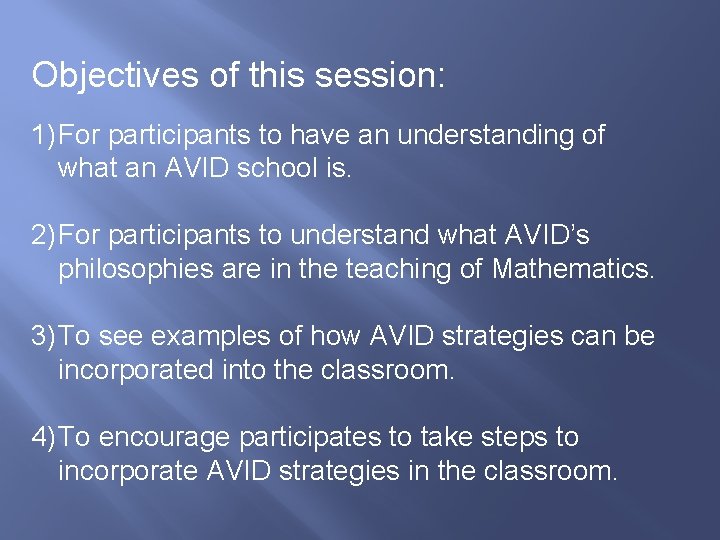 Objectives of this session:

1) For participants to have an understanding of what an AVID school is.

2) For participants to understand what AVID's philosophies are in the teaching of Mathematics.

3) To see examples of how AVID strategies can be incorporated into the classroom.

4) To encourage participates to take steps to incorporate AVID strategies in the classroom.